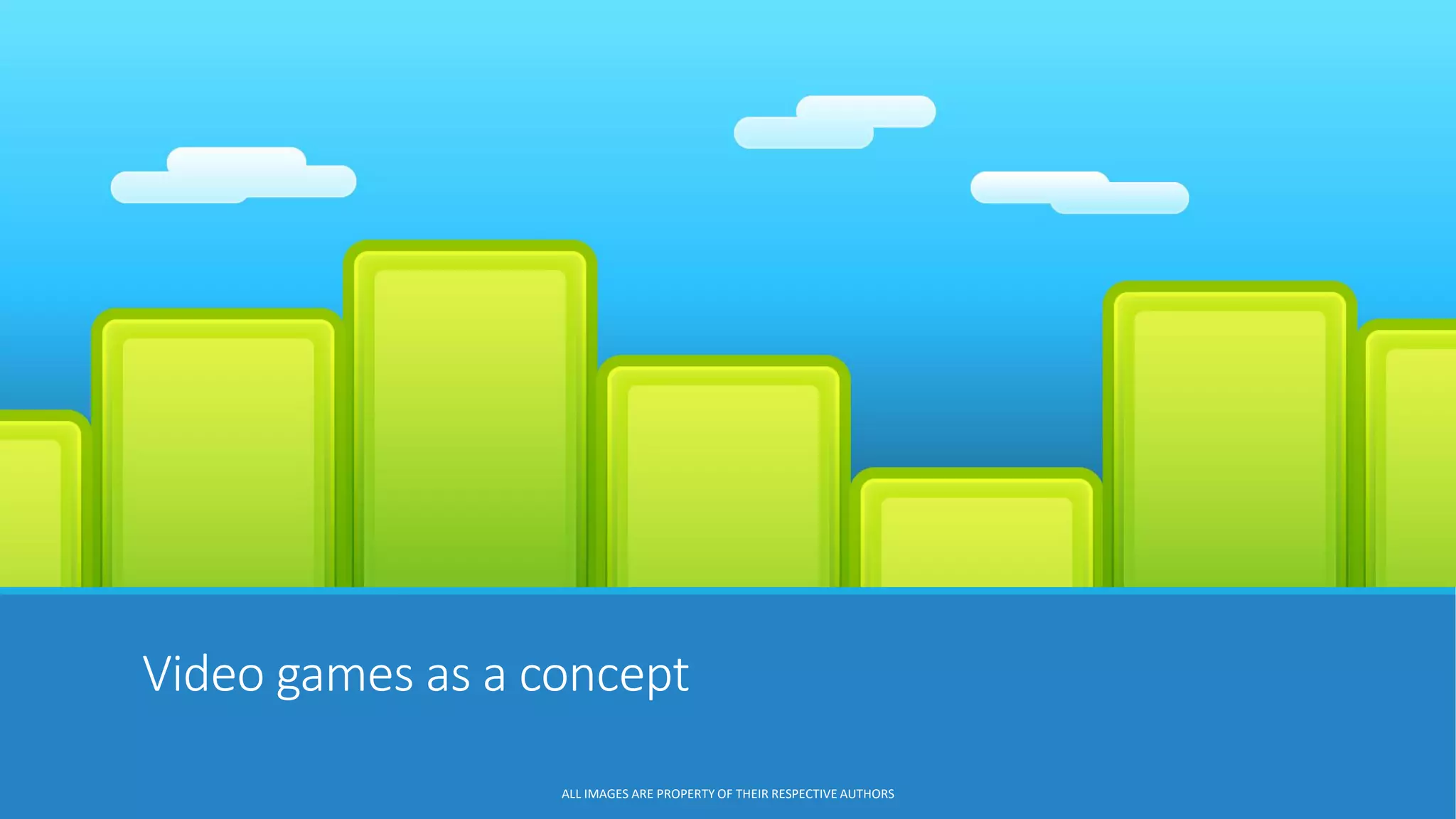 Video games as a concept

ALL IMAGES ARE PROPERTY OF THEIR RESPECTIVE AUTHORS